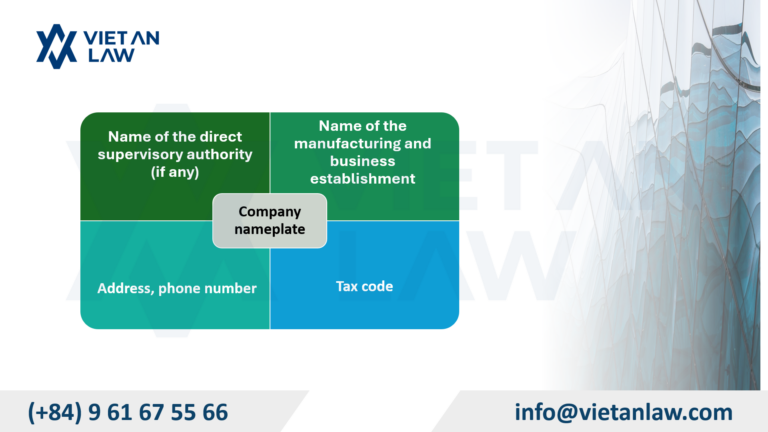 VIET AN LAW

Name of the direct supervisory authority (if any)

Name of the manufacturing and business establishment

Company nameplate

Address, phone number

Tax code

(+84) 9 61 67 55 66

info@vietanlaw.com